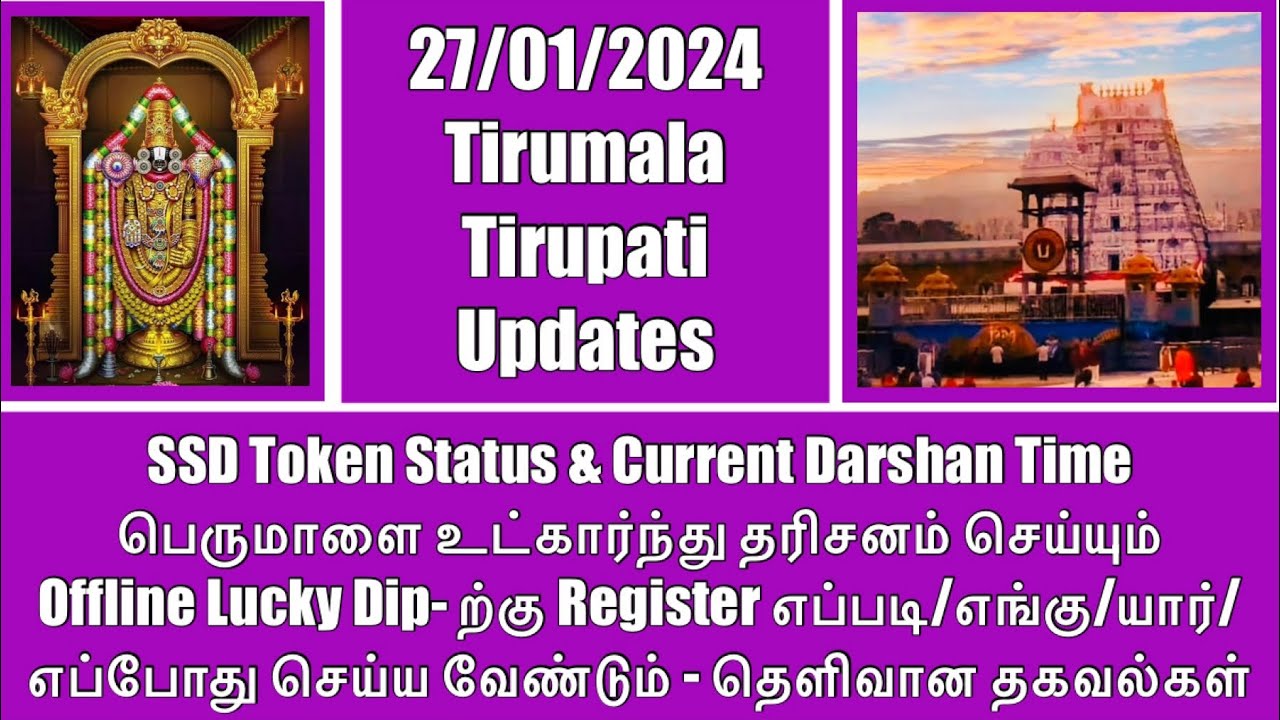 27/01/2024
Tirumala
Tirupati
Updates

SSD Token Status & Current Darshan Time
பெருமாளை உட்கார்ந்து தரிசனம் செய்யும்
Offline Lucky Dip- ற்கு Register எப்படி/எங்கு/யார்/
எப்போது செய்ய வேண்டும் - தெளிவான தகவல்கள்